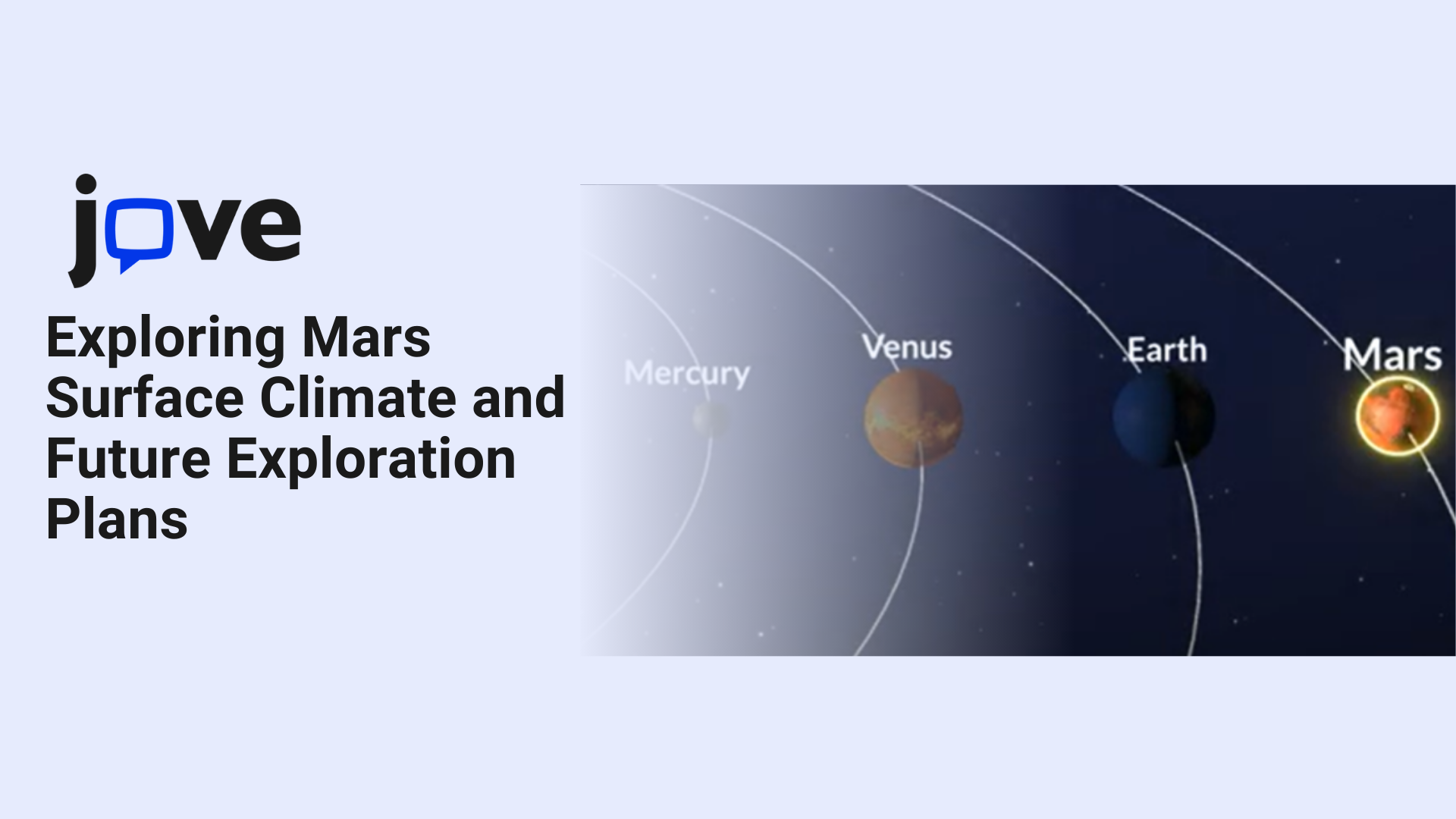 jove

Exploring Mars Surface Climate and Future Exploration Plans

Mercury

Venus

Earth

Mars